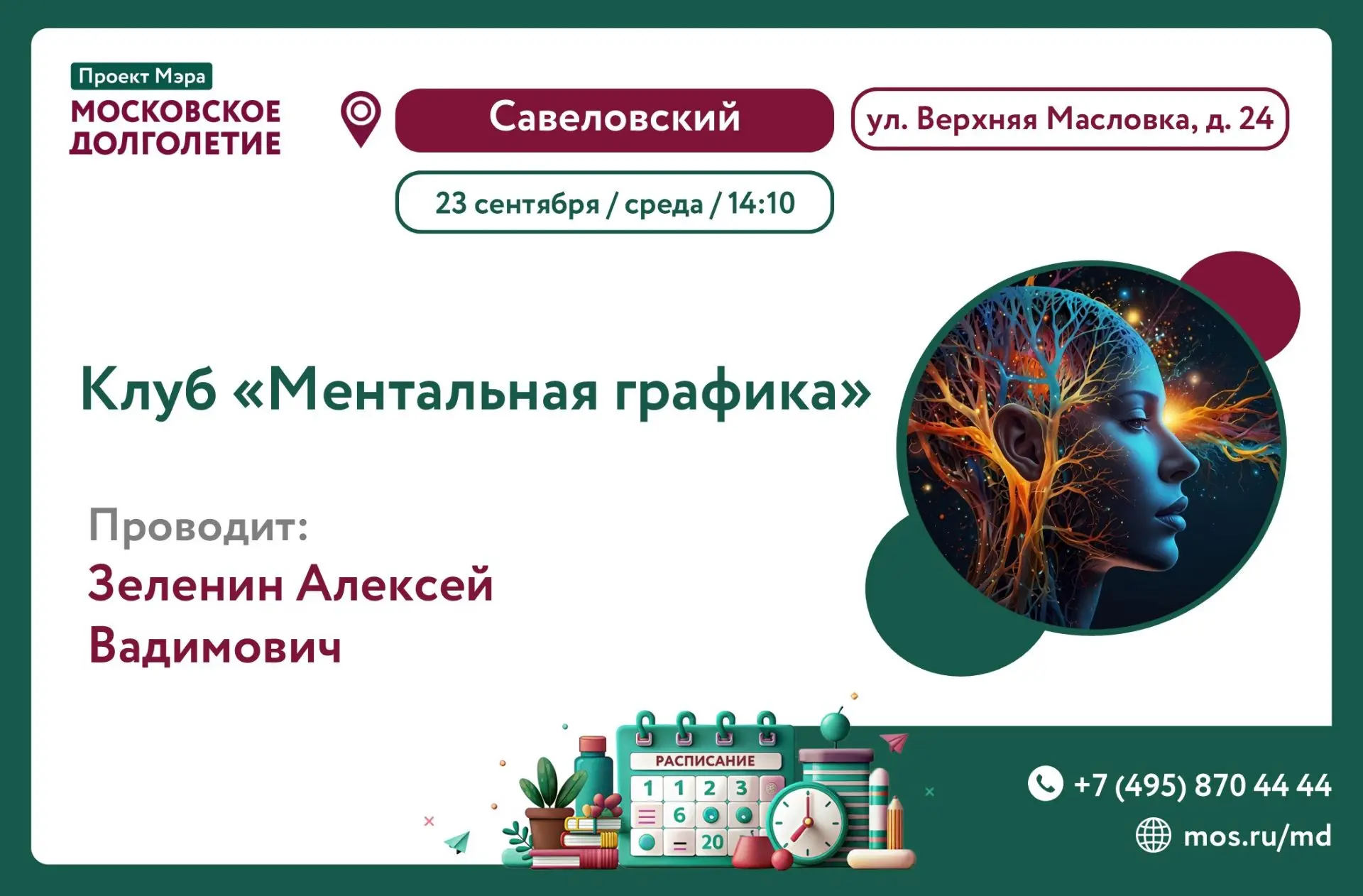 Проект Мэра
МОСКОВСКОЕ ДОЛГОЛЕТИЕ

Савеловский

ул. Верхняя Масловка, д. 24

23 сентября / среда / 14:10

Клуб «Ментальная графика»

Проводит:
Зеленин Алексей Вадимович

РАСПИСАНИЕ
1 1 2 3
6
20

+7 (495) 870 44 44
mos.ru/md